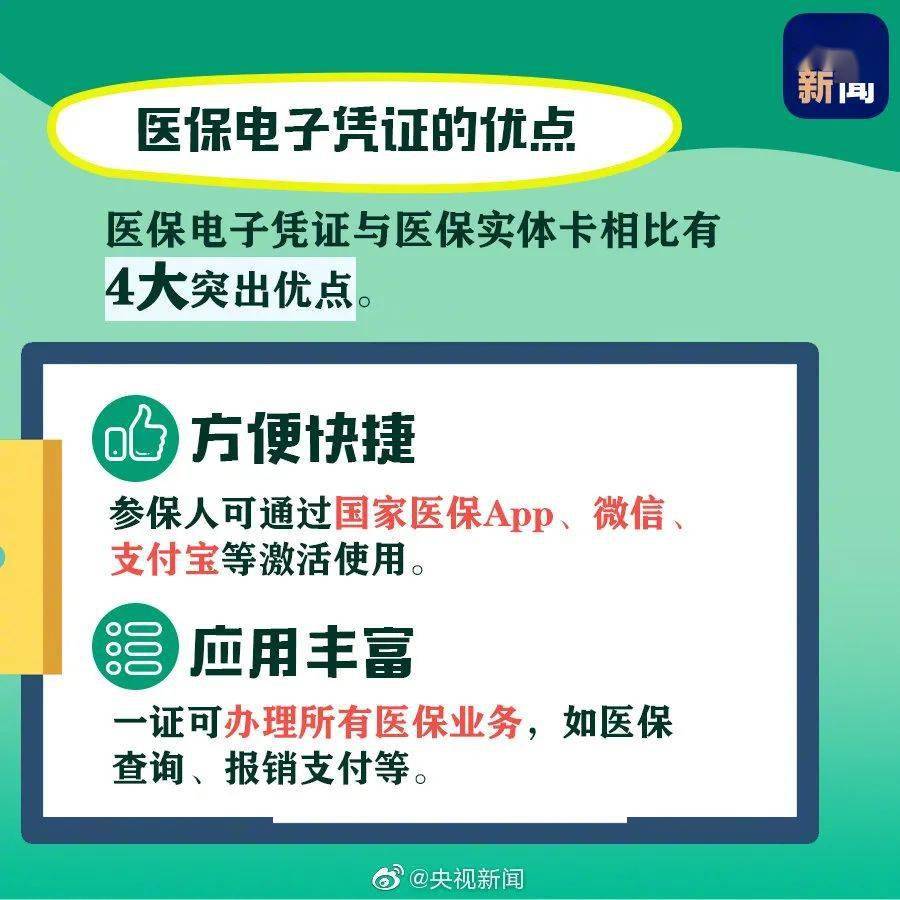 新闻

医保电子凭证的优点

医保电子凭证与医保实体卡相比有4大突出优点。

方便快捷

参保人可通过国家医保App、微信、支付宝等激活使用。

应用丰富

一证可办理所有医保业务，如医保查询、报销支付等。

@央视新闻